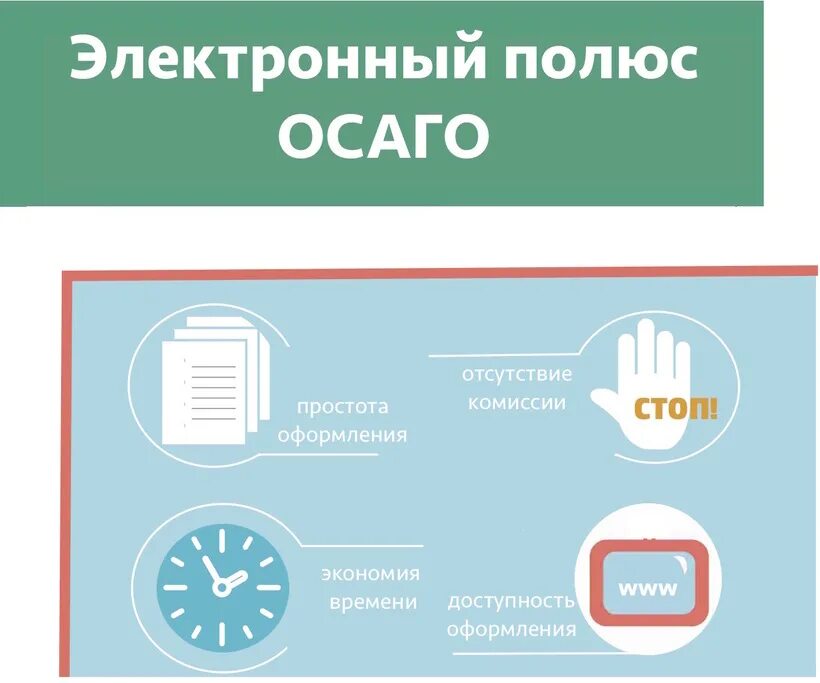 Электронный полюс ОСАГО

простота оформления

отсутствие комиссии

СТОП!

экономия времени

доступность оформления

www